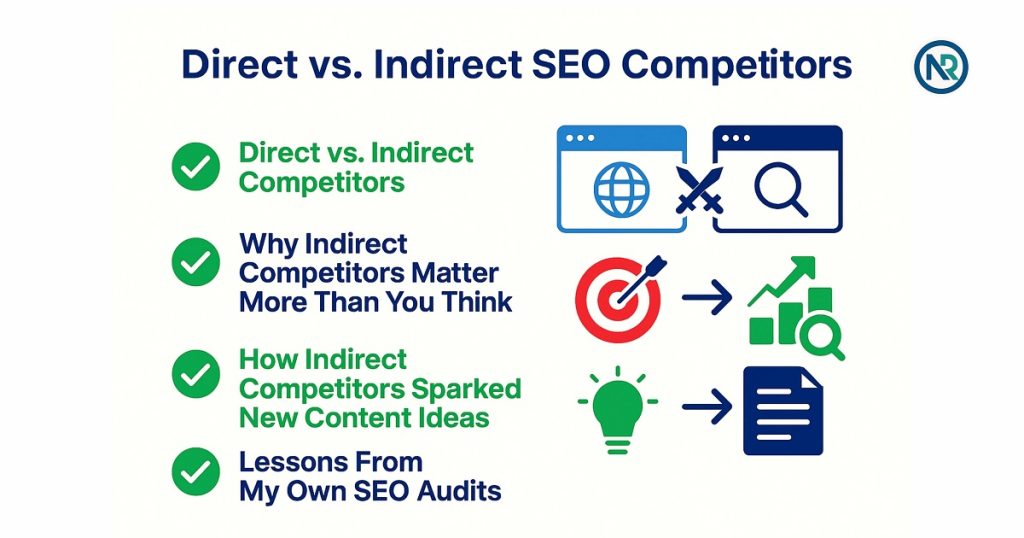 Direct vs. Indirect SEO Competitors

NR

Direct vs. Indirect Competitors

Why Indirect Competitors Matter More Than You Think

How Indirect Competitors Sparked New Content Ideas

Lessons From My Own SEO Audits